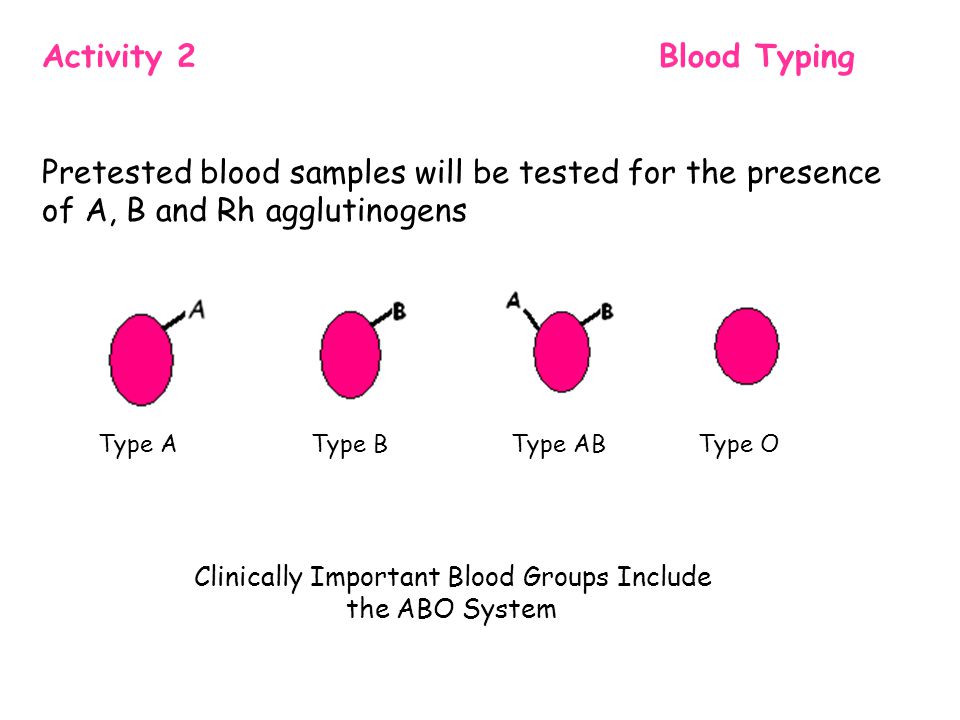 Activity 2

Blood Typing

Pretested blood samples will be tested for the presence of A, B and Rh agglutinogens

A

B

A

B

Type A

Type B

Type AB

Type O

Clinically Important Blood Groups Include the ABO System